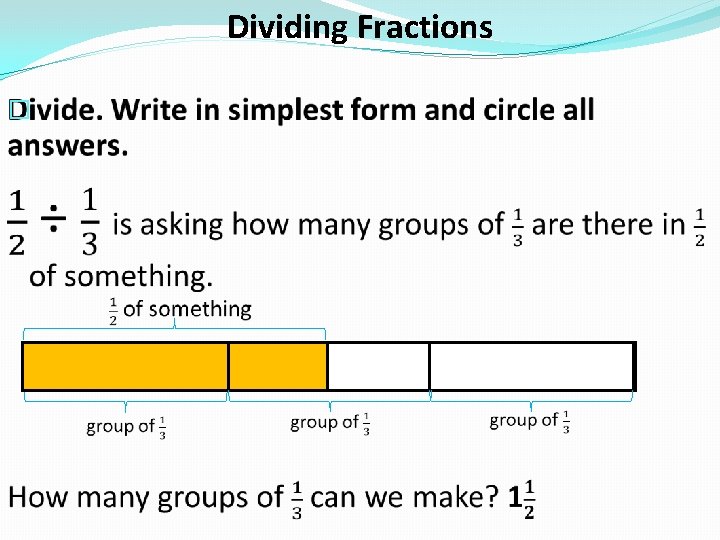 Dividing Fractions

Divide. Write in simplest form and circle all answers.

$\frac{1}{2} \div \frac{1}{3}$ is asking how many groups of $\frac{1}{3}$ are there in $\frac{1}{2}$ of something.

$\frac{1}{2}$ of something

group of $\frac{1}{3}$

group of $\frac{1}{3}$

group of $\frac{1}{3}$

How many groups of $\frac{1}{3}$ can we make? $1\frac{1}{2}$